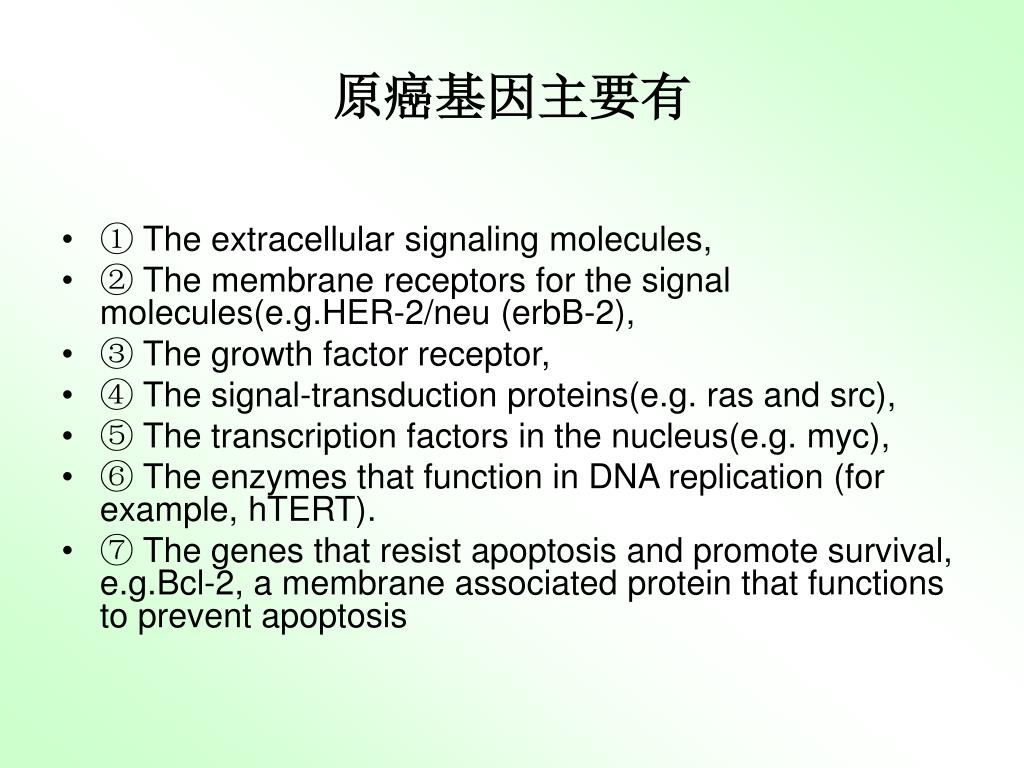 原癌基因主要有

• ① The extracellular signaling molecules,
• ② The membrane receptors for the signal molecules(e.g.HER-2/neu (erbB-2),
• ③ The growth factor receptor,
• ④ The signal-transduction proteins(e.g. ras and src),
• ⑤ The transcription factors in the nucleus(e.g. myc),
• ⑥ The enzymes that function in DNA replication (for example, hTERT).
• ⑦ The genes that resist apoptosis and promote survival, e.g.Bcl-2, a membrane associated protein that functions to prevent apoptosis